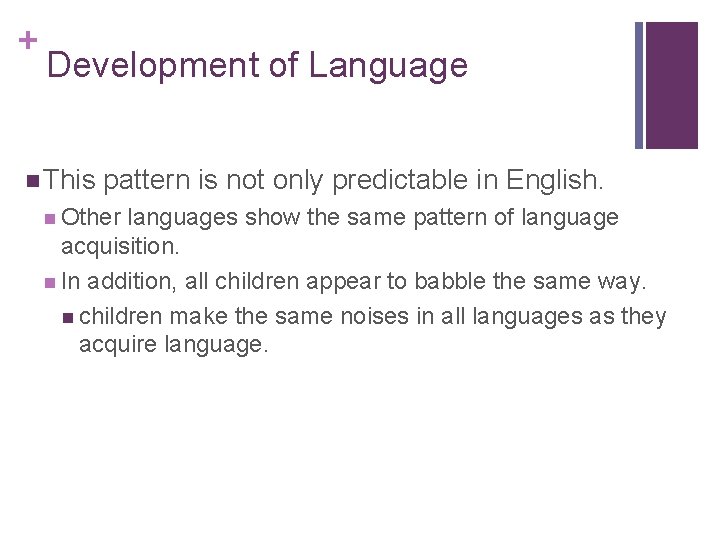 + Development of Language

This pattern is not only predictable in English.

Other languages show the same pattern of language acquisition.

In addition, all children appear to babble the same way.

children make the same noises in all languages as they acquire language.